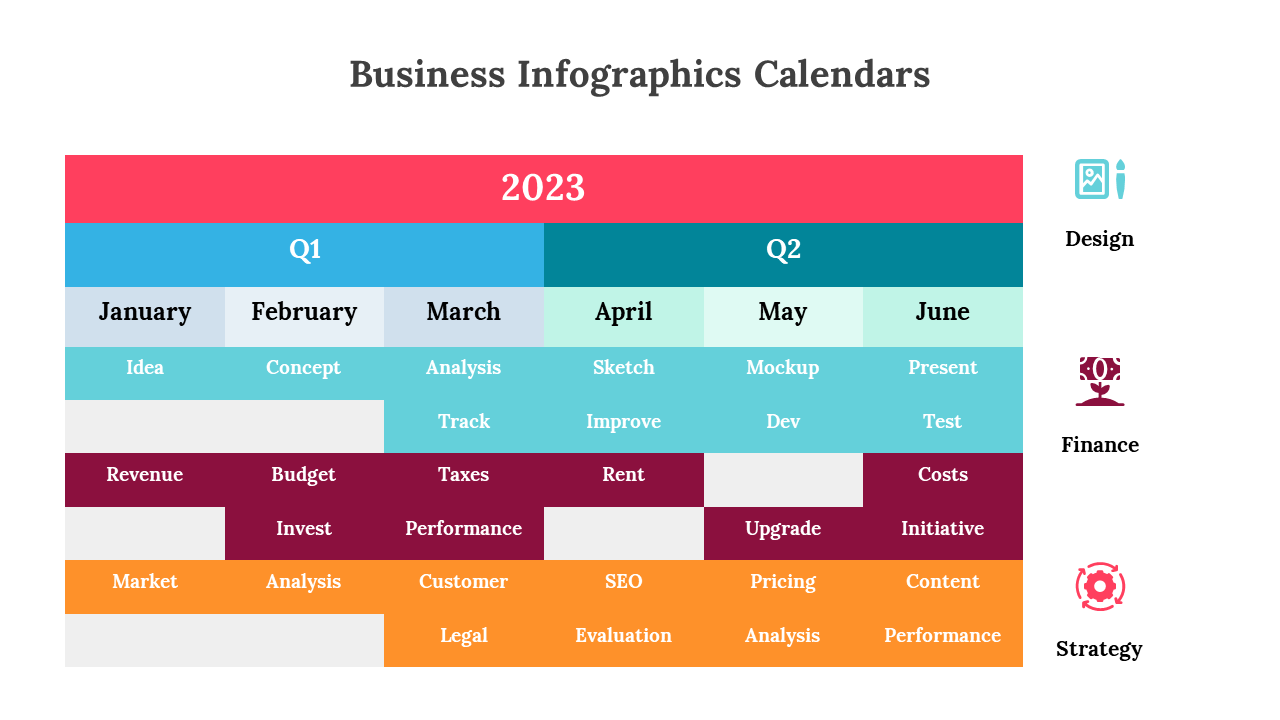 Business Infographics Calendars

| 2023 | | | | | |
|---|---|---|---|---|---|
| Q1 | | | Q2 | | |
| January | February | March | April | May | June |
| Idea | Concept | Analysis | Sketch | Mockup | Present |
| | | Track | Improve | Dev | Test |
| Revenue | Budget | Taxes | Rent | | Costs |
| | Invest | Performance | | Upgrade | Initiative |
| Market | Analysis | Customer | SEO | Pricing | Content |
| | | Legal | Evaluation | Analysis | Performance |

Design

Finance

Strategy